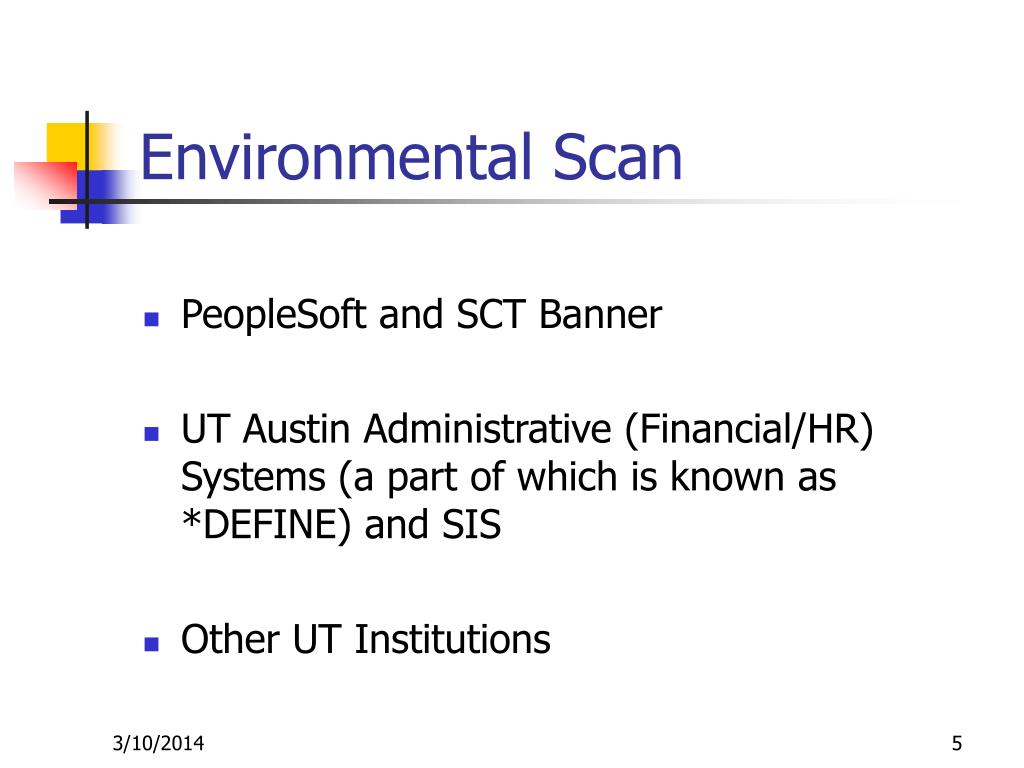 Environmental Scan

- PeopleSoft and SCT Banner

- UT Austin Administrative (Financial/HR) Systems (a part of which is known as *DEFINE) and SIS

- Other UT Institutions

3/10/2014

5